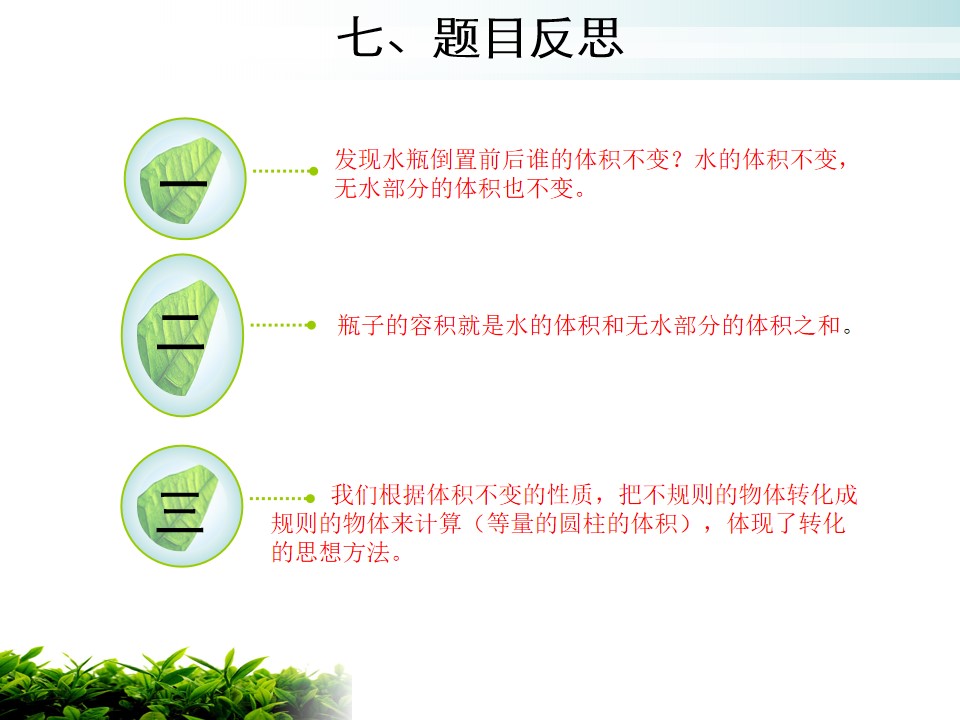 七、题目反思

一

发现水瓶倒置前后谁的体积不变？水的体积不变，无水部分的体积也不变。

二

瓶子的容积就是水的体积和无水部分的体积之和。

三

我们根据体积不变的性质，把不规则的物体转化成规则的物体来计算（等量的圆柱的体积），体现了转化的思想方法。